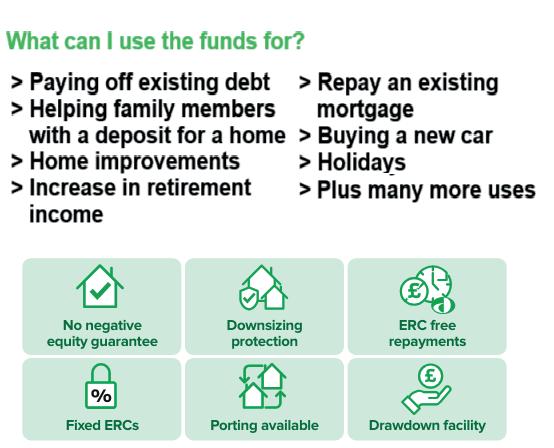 What can I use the funds for?

> Paying off existing debt
> Helping family members with a deposit for a home
> Home improvements
> Increase in retirement income

> Repay an existing mortgage
> Buying a new car
> Holidays
> Plus many more uses

No negative equity guarantee

Downsizing protection

£

ERC free repayments

%

Fixed ERCs

Porting available

£

Drawdown facility